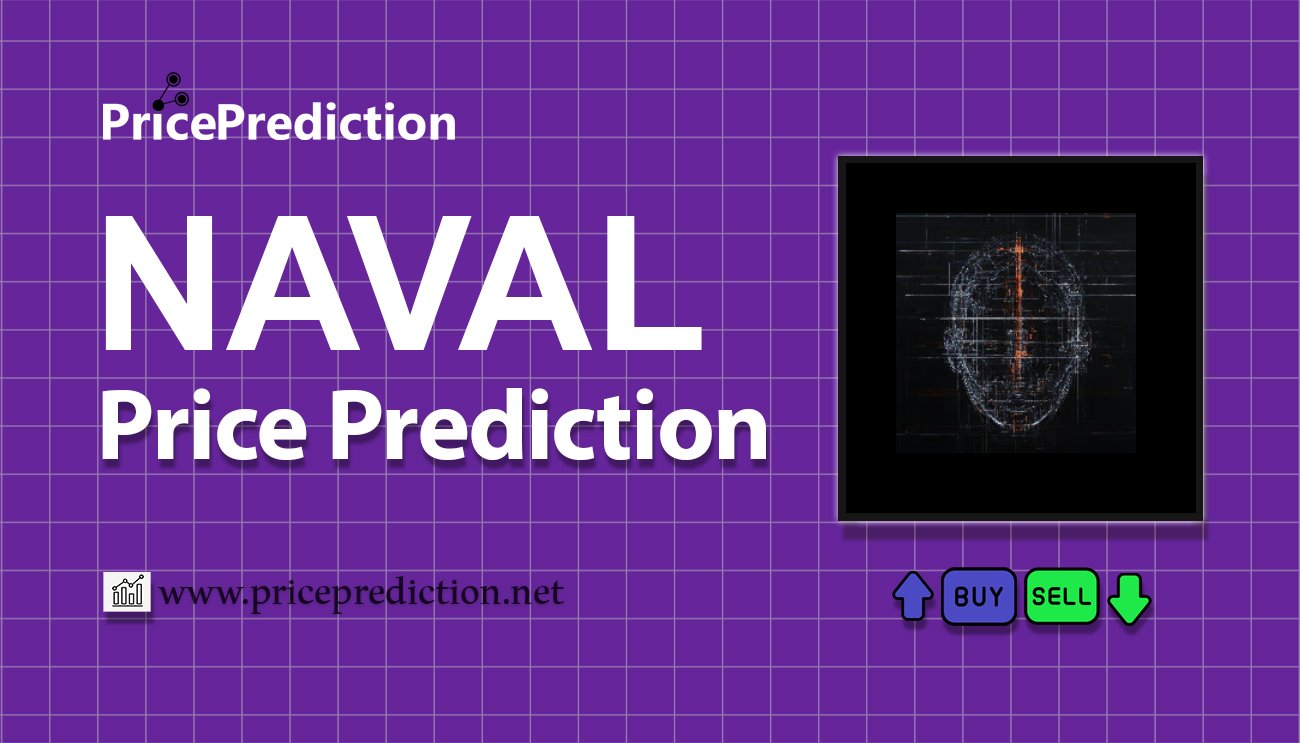 PricePrediction

NAVAL
Price Prediction

www.priceprediction.net

BUY SELL